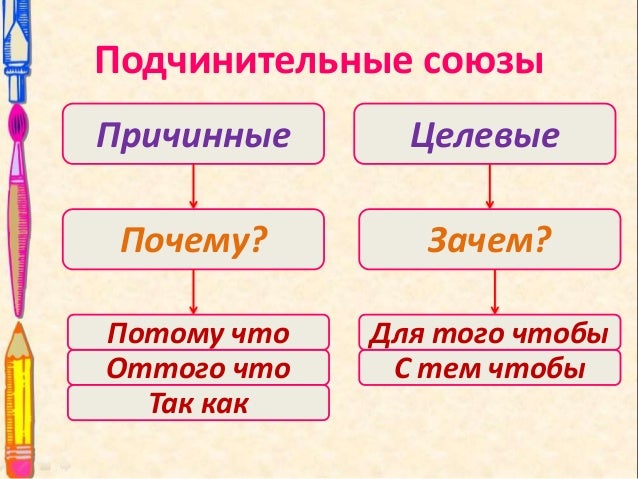 Подчинительные союзы

Причинные

Почему?

Потому что

Оттого что

Так как

Целевые

Зачем?

Для того чтобы

С тем чтобы